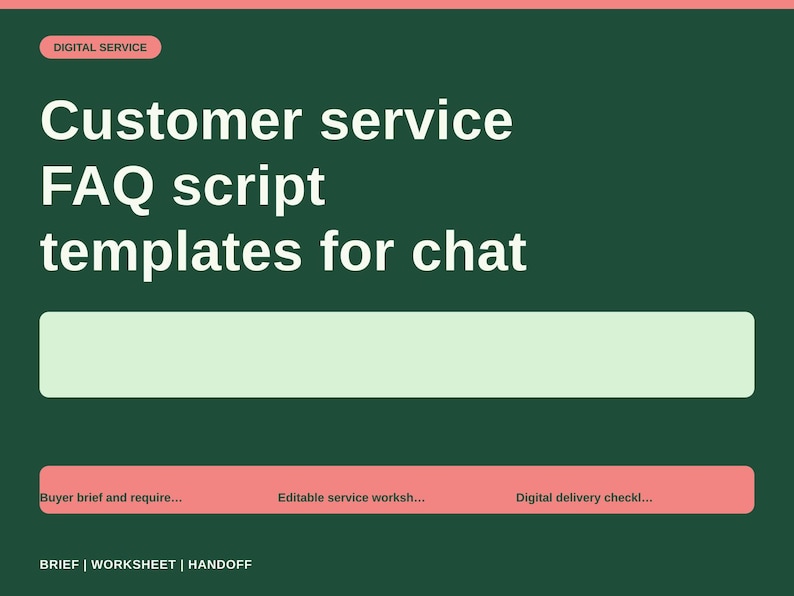 DIGITAL SERVICE

Customer service
FAQ script
templates for chat

Buyer brief and require…

Editable service worksh…

Digital delivery checkl…

BRIEF | WORKSHEET | HANDOFF